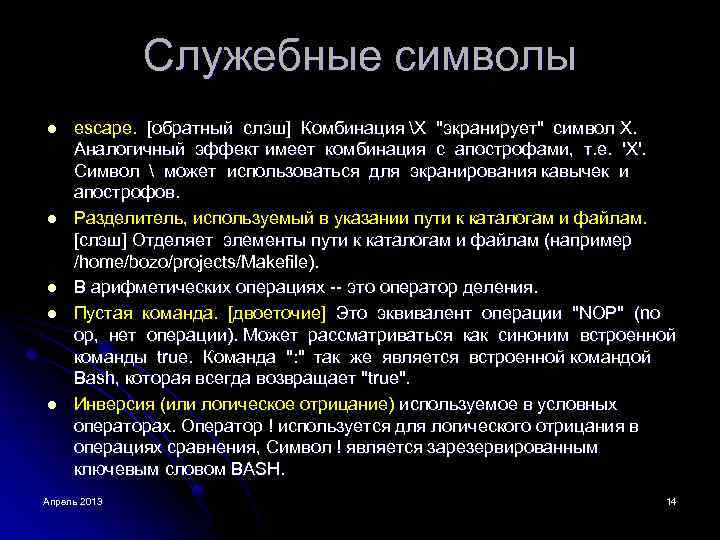 Служебные символы

- escape. [обратный слэш] Комбинация \X "экранирует" символ X. Аналогичный эффект имеет комбинация с апострофами, т.е. 'X'. Символ \ может использоваться для экранирования кавычек и апострофов.
- Разделитель, используемый в указании пути к каталогам и файлам. [слэш] Отделяет элементы пути к каталогам и файлам (например /home/bozo/projects/Makefile).
- В арифметических операциях -- это оператор деления.
- Пустая команда. [двоеточие] Это эквивалент операции "NOP" (no op, нет операции). Может рассматриваться как синоним встроенной команды true. Команда ":" так же является встроенной командой Bash, которая всегда возвращает "true".
- Инверсия (или логическое отрицание) используемое в условных операторах. Оператор ! используется для логического отрицания в операциях сравнения, Символ ! является зарезервированным ключевым словом BASH.

Апрель 2013

14